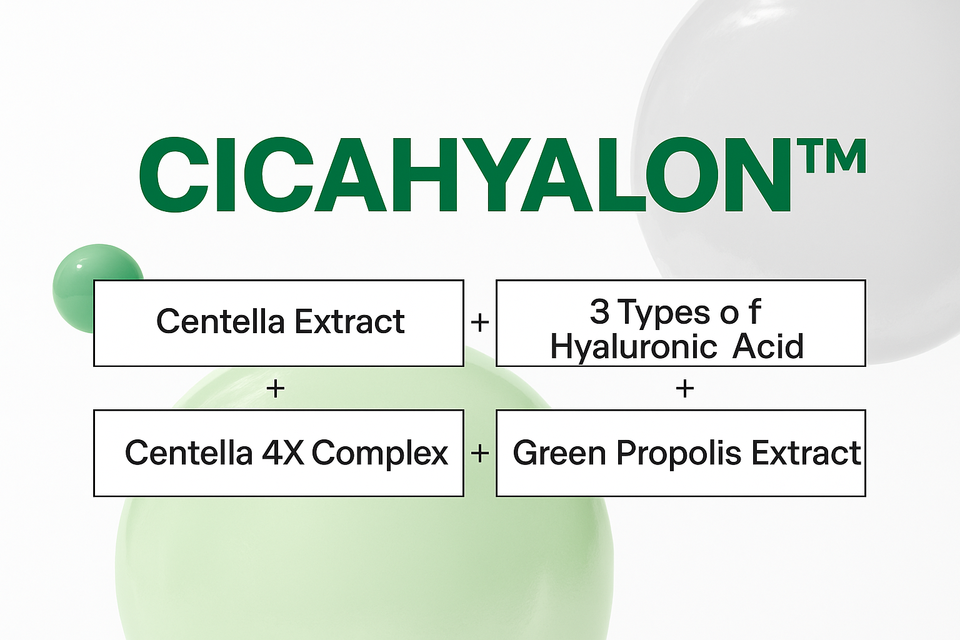 CICAHYALON™

Centella Extract + 3 Types o f Hyaluronic Acid

+ +

Centella 4X Complex + Green Propolis Extract